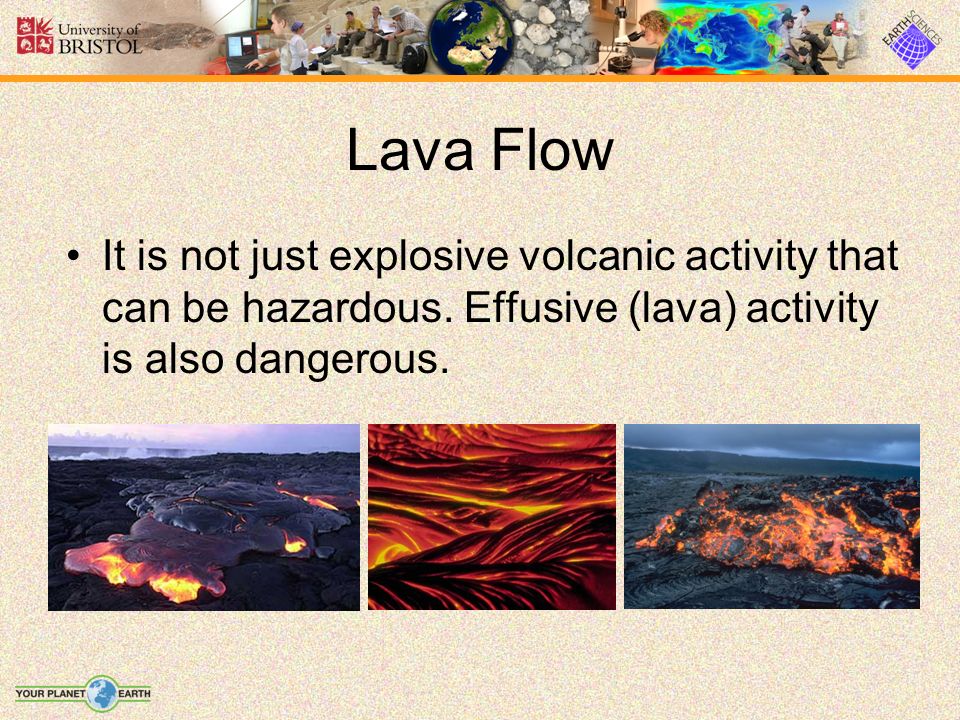 University of BRISTOL

EARTH SCIENCES

Lava Flow

• It is not just explosive volcanic activity that can be hazardous. Effusive (lava) activity is also dangerous.

YOUR PLANET EARTH